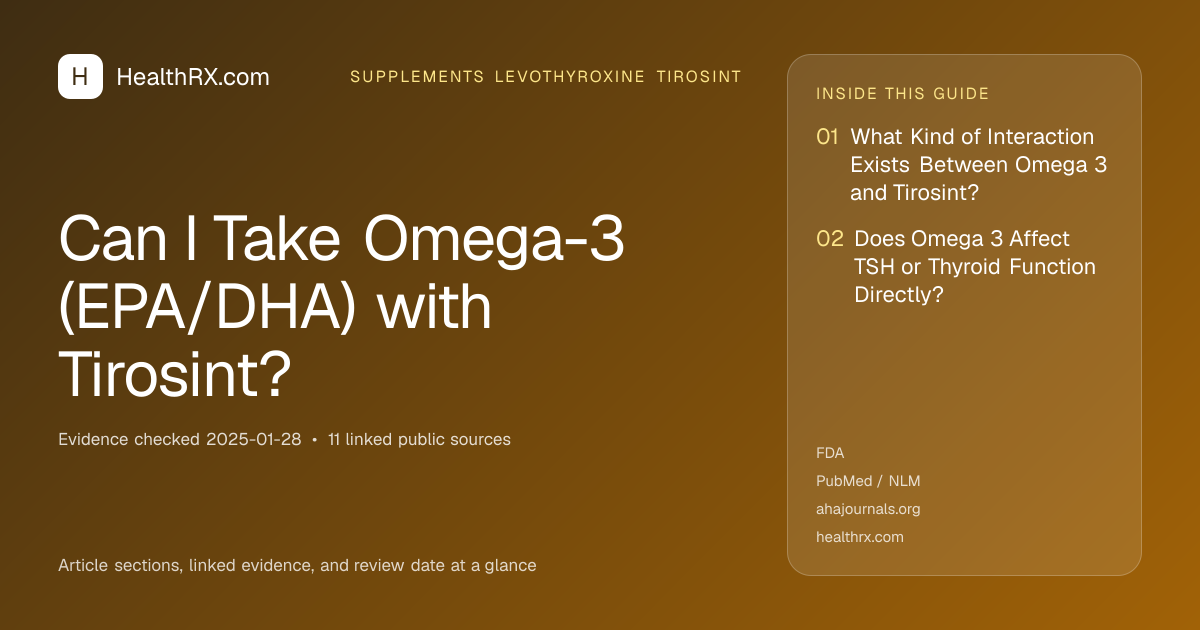 H HealthRX.com

SUPPLEMENTS LEVOTHYROXINE TIROSINT

Can I Take Omega-3 (EPA/DHA) with Tirosint?

Evidence checked 2025-01-28 • 11 linked public sources

Article sections, linked evidence, and review date at a glance

INSIDE THIS GUIDE

01 What Kind of Interaction Exists Between Omega 3 and Tirosint?

02 Does Omega 3 Affect TSH or Thyroid Function Directly?

FDA

PubMed / NLM

ahajournals.org

healthrx.com